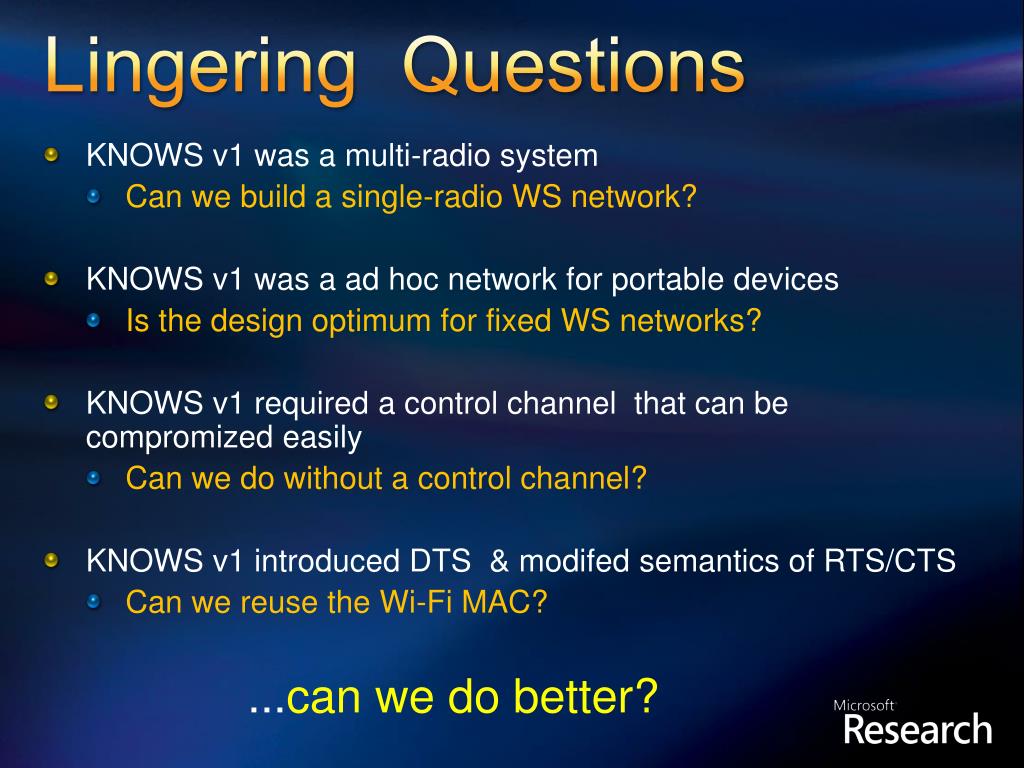 Lingering Questions

KNOWS v1 was a multi-radio system
Can we build a single-radio WS network?

KNOWS v1 was a ad hoc network for portable devices
Is the design optimum for fixed WS networks?

KNOWS v1 required a control channel that can be compromized easily
Can we do without a control channel?

KNOWS v1 introduced DTS & modifed semantics of RTS/CTS
Can we reuse the Wi-Fi MAC?

...can we do better?

Microsoft Research